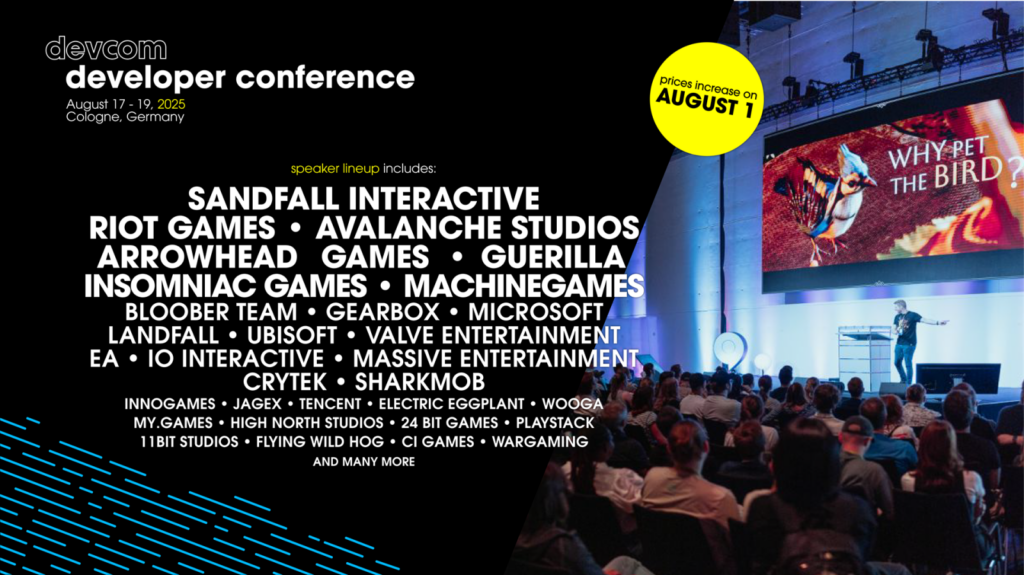 devcom
developer conference
August 17 - 19, 2025
Cologne, Germany

prices increase on
AUGUST 1

WHY PET THE BIRD?

speaker lineup includes:

SANDFALL INTERACTIVE
RIOT GAMES • AVALANCHE STUDIOS
ARROWHEAD GAMES • GUERILLA
INSOMNIAC GAMES • MACHINEGAMES
BLOOBER TEAM • GEARBOX • MICROSOFT
LANDFALL • UBISOFT • VALVE ENTERTAINMENT
EA • IO INTERACTIVE • MASSIVE ENTERTAINMENT
CRYTEK • SHARKMOB
INNOGAMES • JAGEX • TENCENT • ELECTRIC EGGPLANT • WOOGA
MY.GAMES • HIGH NORTH STUDIOS • 24 BIT GAMES • PLAYSTACK
11BIT STUDIOS • FLYING WILD HOG • CI GAMES • WARGAMING
AND MANY MORE